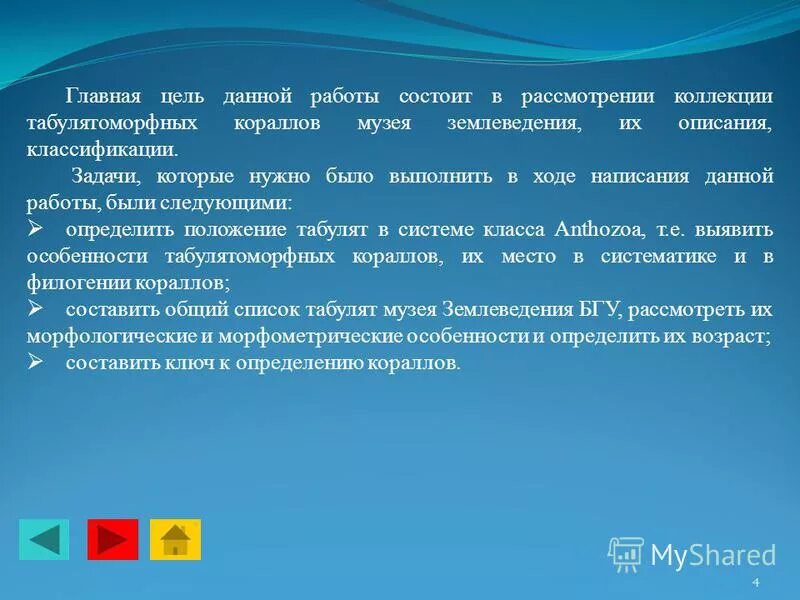 Главная цель данной работы состоит в рассмотрении коллекции табулятоморфных кораллов музея землеведения, их описания, классификации.

Задачи, которые нужно было выполнить в ходе написания данной работы, были следующими:

➢ определить положение табулят в системе класса Anthozoa, т.е. выявить особенности табулятоморфных кораллов, их место в систематике и в филогении кораллов;

➢ составить общий список табулят музея Землеведения БГУ, рассмотреть их морфологические и морфометрические особенности и определить их возраст;

➢ составить ключ к определению кораллов.

MyShared

4